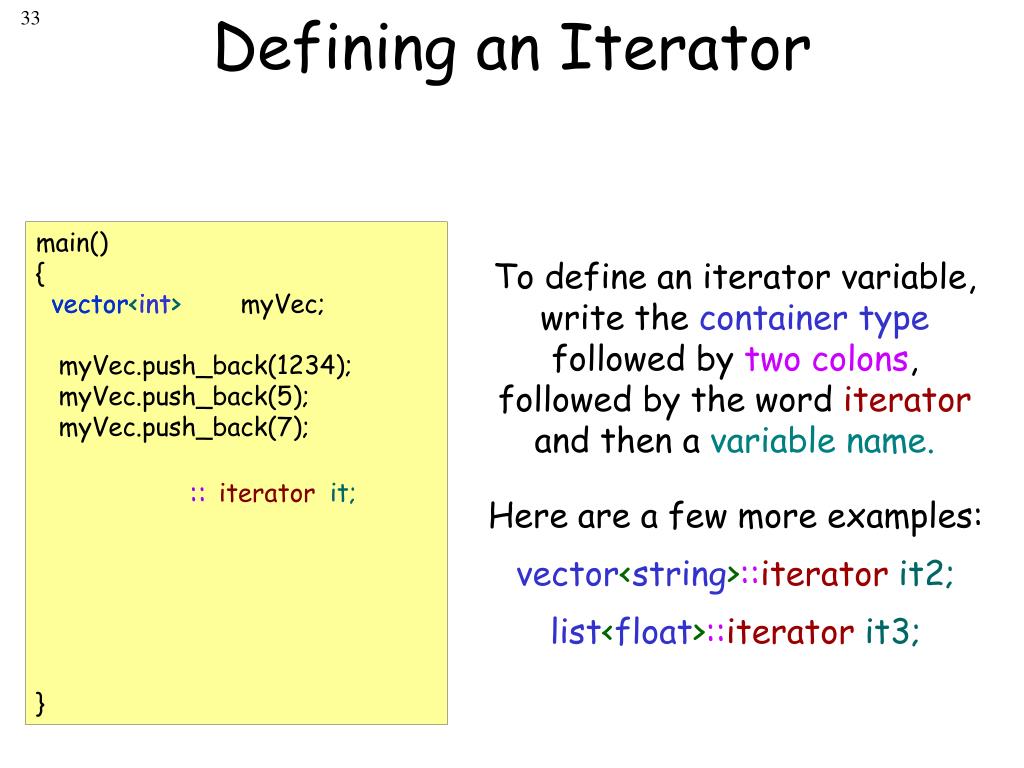 33

Defining an Iterator

main()
{
vector<int> myVec;

myVec.push_back(1234);
myVec.push_back(5);
myVec.push_back(7);

:: iterator it;

}

To define an iterator variable, write the container type followed by two colons, followed by the word iterator and then a variable name.

Here are a few more examples:

vector<string>::iterator it2;

list<float>::iterator it3;